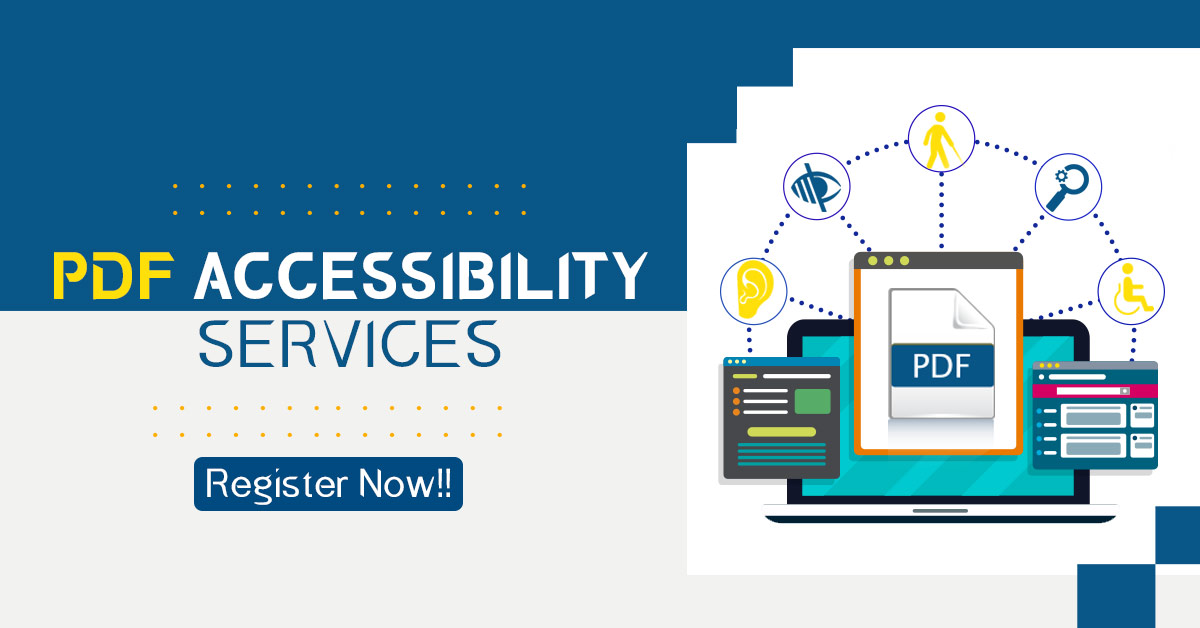 PDF ACCESSIBILITY SERVICES

Register Now!!

PDF